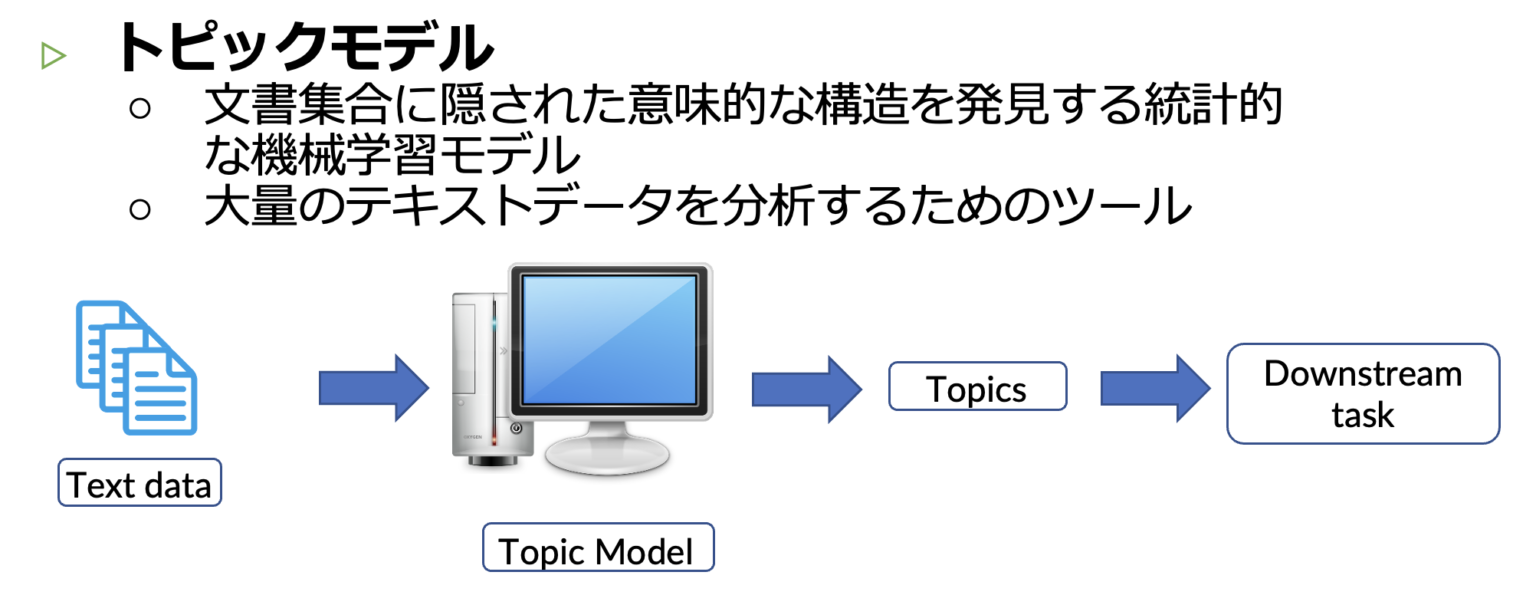 ▷ トピックモデル

○ 文書集合に隠された意味的な構造を発見する統計的な機械学習モデル

○ 大量のテキストデータを分析するためのツール

Text data

Topic Model

Topics

Downstream task